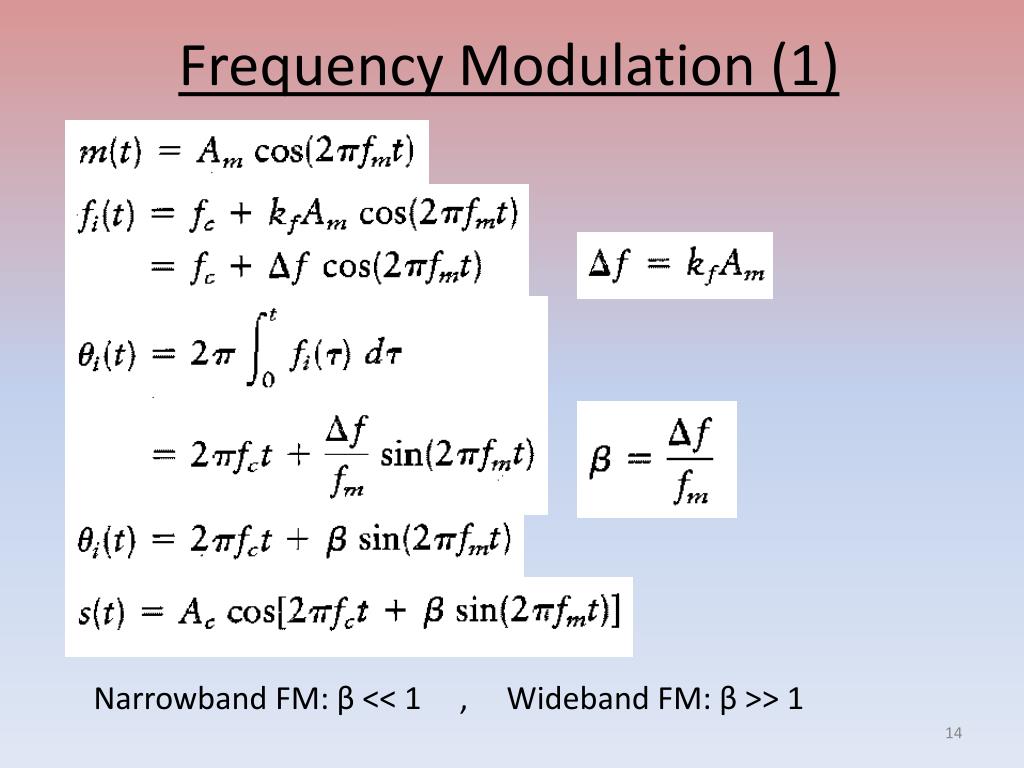 Frequency Modulation (1)

$m(t) = A_m \cos(2\pi f_m t)$

$f_i(t) = f_c + k_f A_m \cos(2\pi f_m t)$
$= f_c + \Delta f \cos(2\pi f_m t)$

$\Delta f = k_f A_m$

$\theta_i(t) = 2\pi \int_0^t f_i(\tau)\, d\tau$

$= 2\pi f_c t + \frac{\Delta f}{f_m} \sin(2\pi f_m t)$

$\beta = \frac{\Delta f}{f_m}$

$\theta_i(t) = 2\pi f_c t + \beta \sin(2\pi f_m t)$

$s(t) = A_c \cos[2\pi f_c t + \beta \sin(2\pi f_m t)]$

Narrowband FM: β << 1 , Wideband FM: β >> 1

14